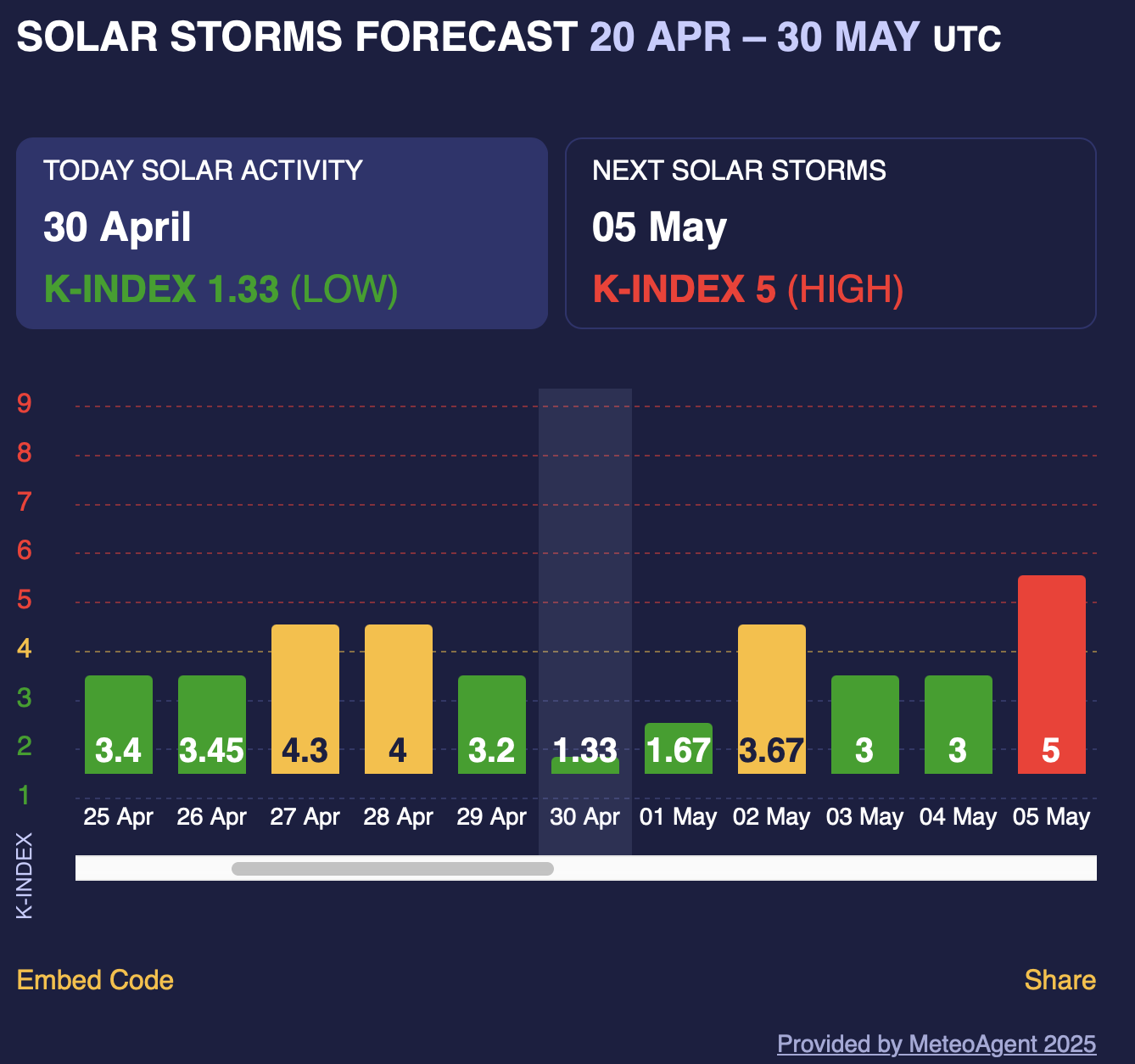 SOLAR STORMS FORECAST 20 APR – 30 MAY UTC

TODAY SOLAR ACTIVITY
30 April
K-INDEX 1.33 (LOW)

NEXT SOLAR STORMS
05 May
K-INDEX 5 (HIGH)

9
8
7
6
5
4
3
2
1
K-INDEX

3.4
3.45
4.3
4
3.2
1.33
1.67
3.67
3
3
5

25 Apr
26 Apr
27 Apr
28 Apr
29 Apr
30 Apr
01 May
02 May
03 May
04 May
05 May

Embed Code
Share

Provided by MeteoAgent 2025